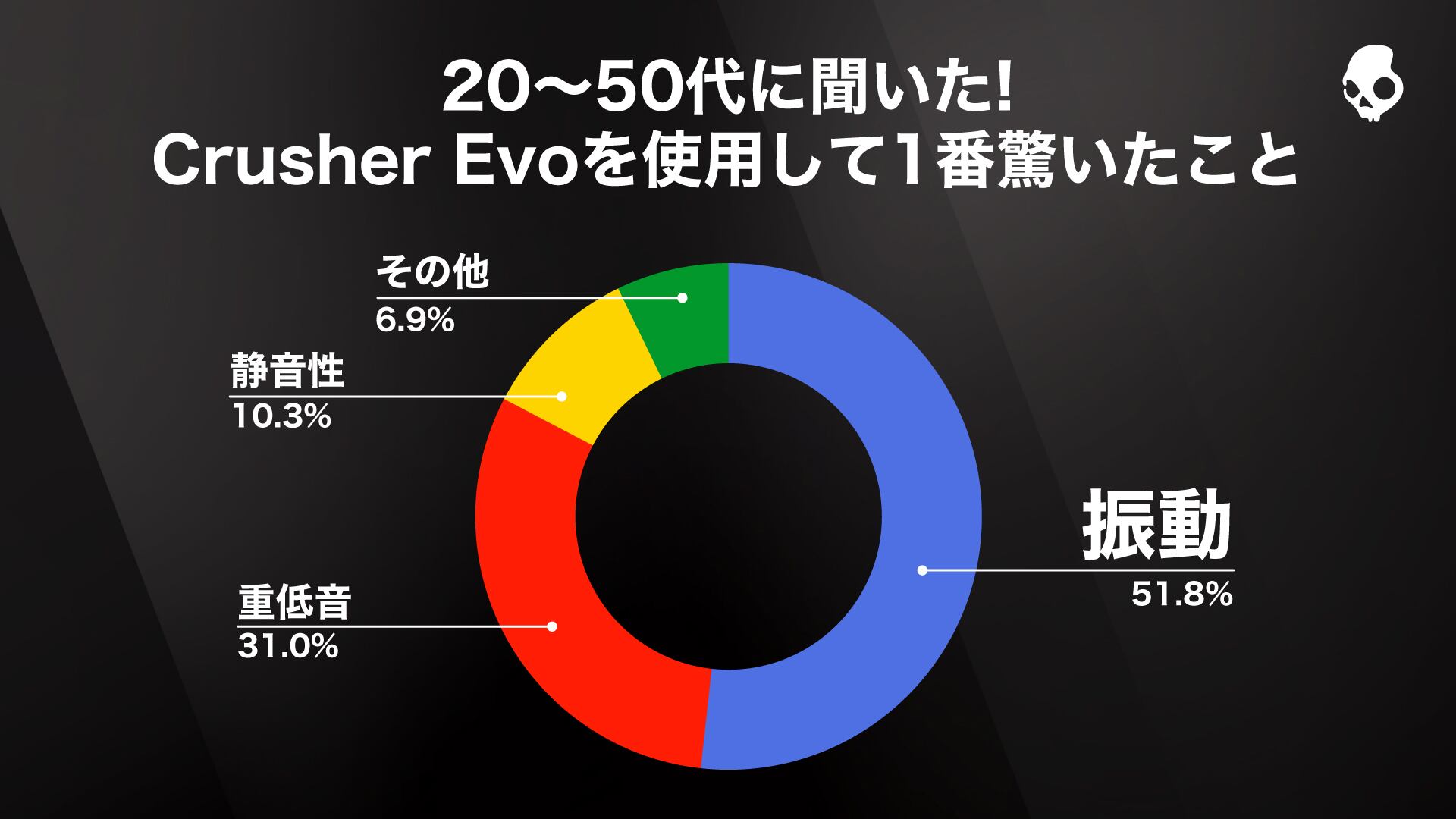 20〜50代に聞いた!
Crusher Evoを使用して1番驚いたこと

その他
6.9%

静音性
10.3%

重低音
31.0%

振動
51.8%